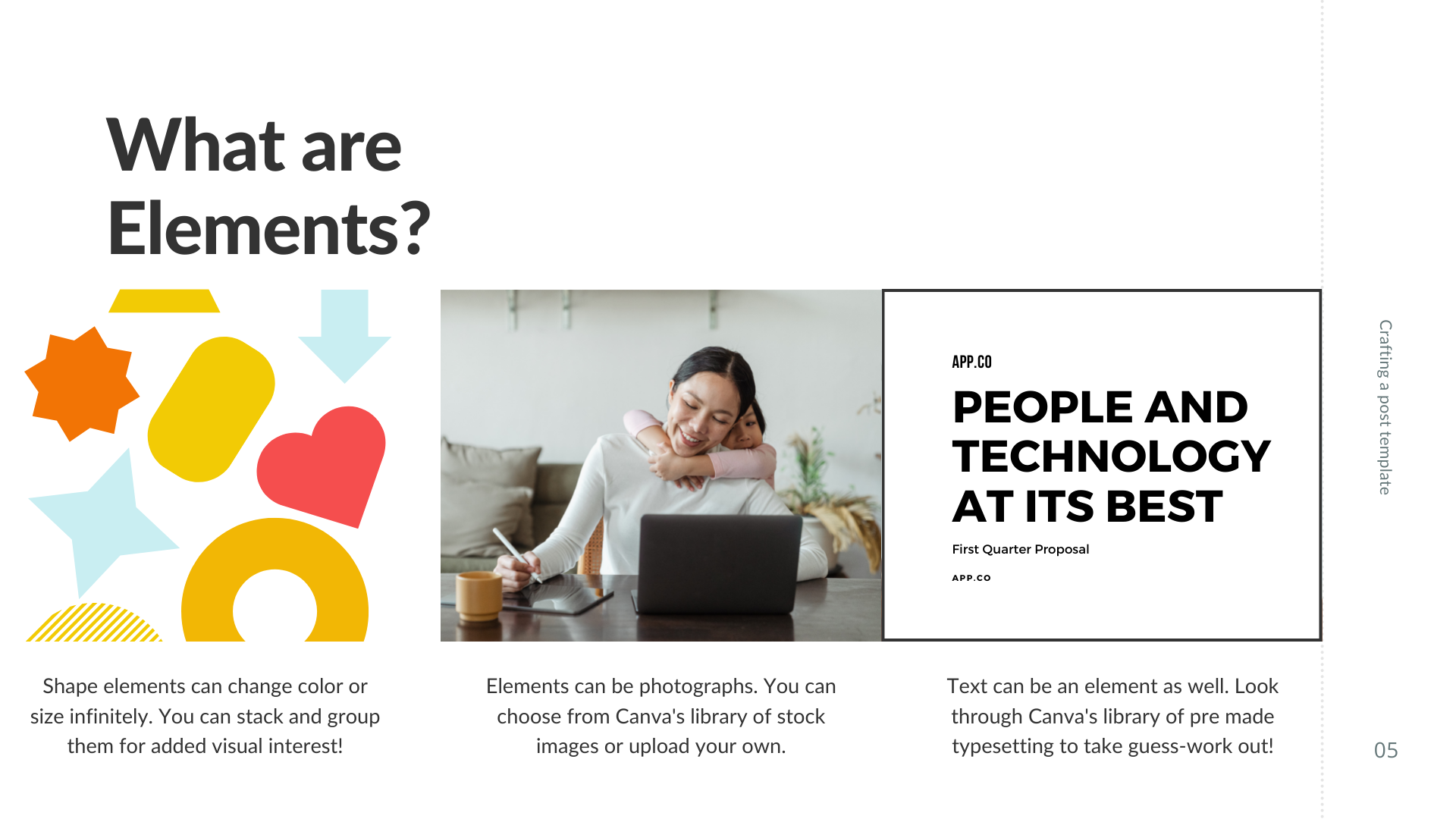 What are Elements?

APP.CO

PEOPLE AND TECHNOLOGY AT ITS BEST

First Quarter Proposal

APP.CO

Shape elements can change color or size infinitely. You can stack and group them for added visual interest!

Elements can be photographs. You can choose from Canva's library of stock images or upload your own.

Text can be an element as well. Look through Canva's library of pre made typesetting to take guess-work out!

Crafting a post template

05